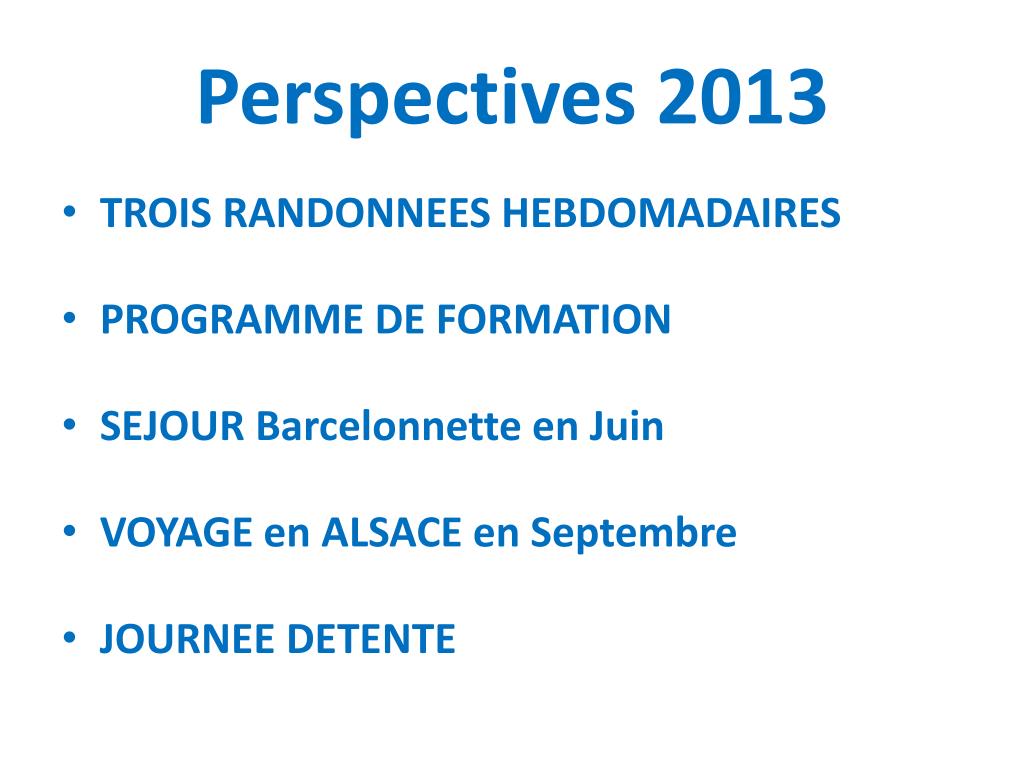 Perspectives 2013

• TROIS RANDONNEES HEBDOMADAIRES

• PROGRAMME DE FORMATION

• SEJOUR Barcelonnette en Juin

• VOYAGE en ALSACE en Septembre

• JOURNEE DETENTE